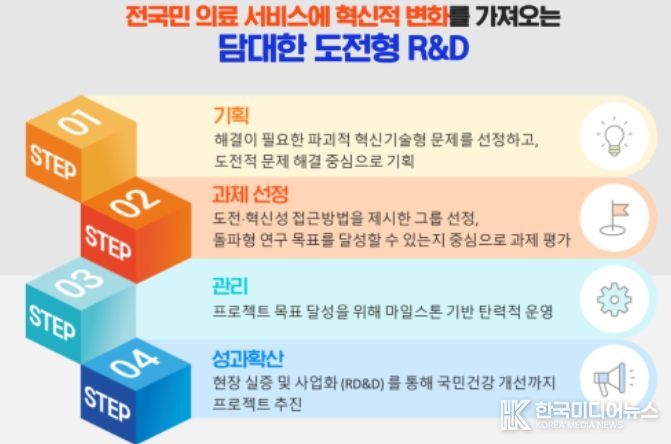 전국민 의료 서비스에 혁신적 변화를 가져오는
담대한 도전형 R&D

01
STEP
기획
해결이 필요한 파괴적 혁신기술형 문제를 선정하고, 도전적 문제 해결 중심으로 기획

02
STEP
과제 선정
도전·혁신성 접근방법을 제시한 그룹 선정, 돌파형 연구 목표를 달성할 수 있는지 중심으로 과제 평가

03
STEP
관리
프로젝트 목표 달성을 위해 마일스톤 기반 탄력적 운영

04
STEP
성과확산
현장 실증 및 사업화 (RD&D) 를 통해 국민건강 개선까지 프로젝트 추진

HK 한국미디어뉴스
KOREA MEDIA NEWS